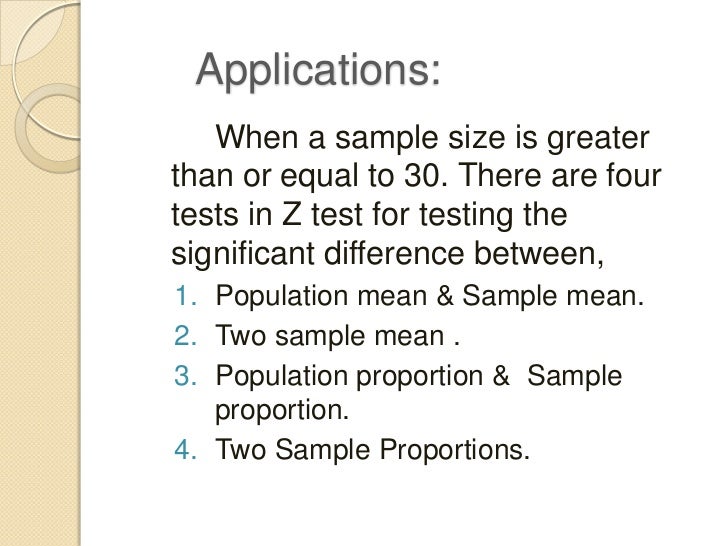 Applications:

When a sample size is greater than or equal to 30. There are four tests in Z test for testing the significant difference between,

1. Population mean & Sample mean.
2. Two sample mean .
3. Population proportion & Sample proportion.
4. Two Sample Proportions.